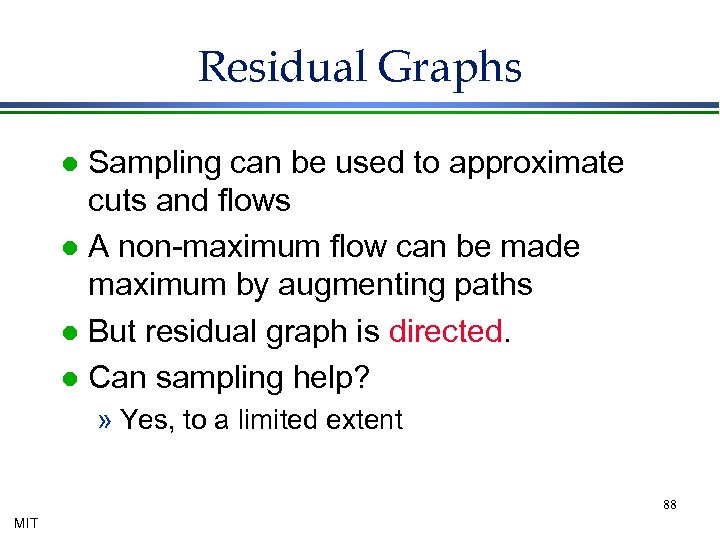 Residual Graphs

- Sampling can be used to approximate cuts and flows
- A non-maximum flow can be made maximum by augmenting paths
- But residual graph is directed.
- Can sampling help?
  » Yes, to a limited extent

88

MIT